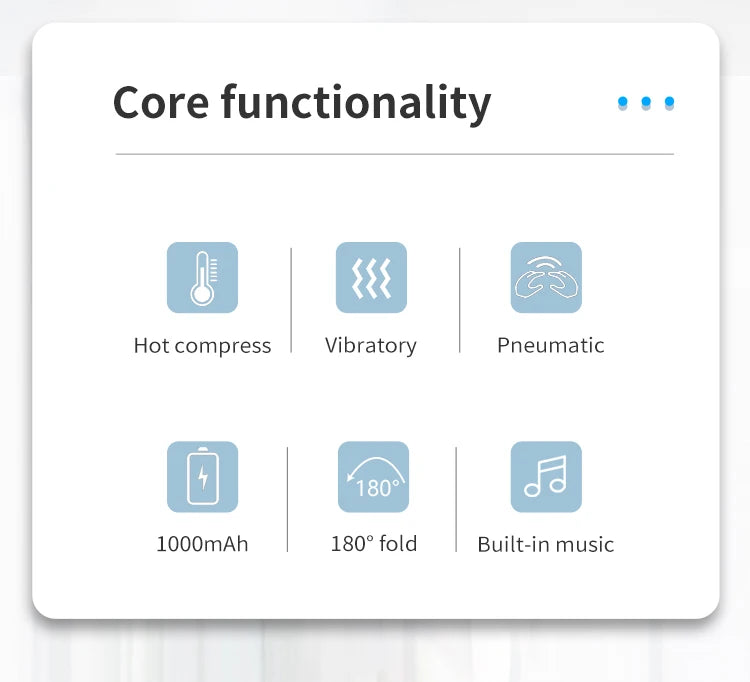 Core functionality

Hot compress

Vibratory

Pneumatic

1000mAh

180°

180° fold

Built-in music